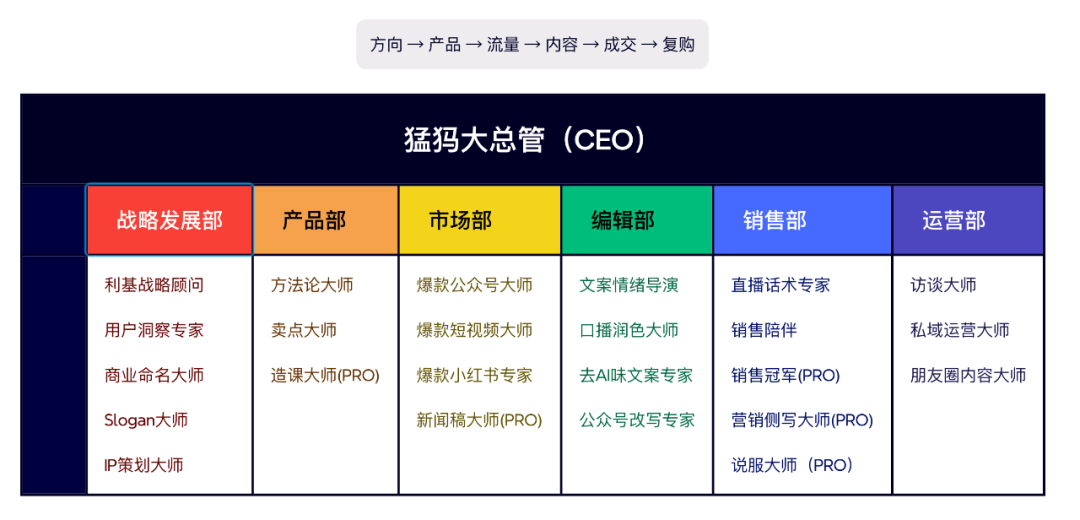 方向 → 产品 → 流量 → 内容 → 成交 → 复购

猛犸大总管（CEO）

| 战略发展部 | 产品部 | 市场部 | 编辑部 | 销售部 | 运营部 |
|---|---|---|---|---|---|
| 利基战略顾问 | 方法论大师 | 爆款公众号大师 | 文案情绪导演 | 直播话术专家 | 访谈大师 |
| 用户洞察专家 | 卖点大师 | 爆款短视频大师 | 口播润色大师 | 销售陪伴 | 私域运营大师 |
| 商业命名大师 | 造课大师(PRO) | 爆款小红书专家 | 去AI味文案专家 | 销售冠军(PRO) | 朋友圈内容大师 |
| Slogan大师 | | 新闻稿大师(PRO) | 公众号改写专家 | 营销侧写大师(PRO) | |
| IP策划大师 | | | | 说服大师（PRO） | |